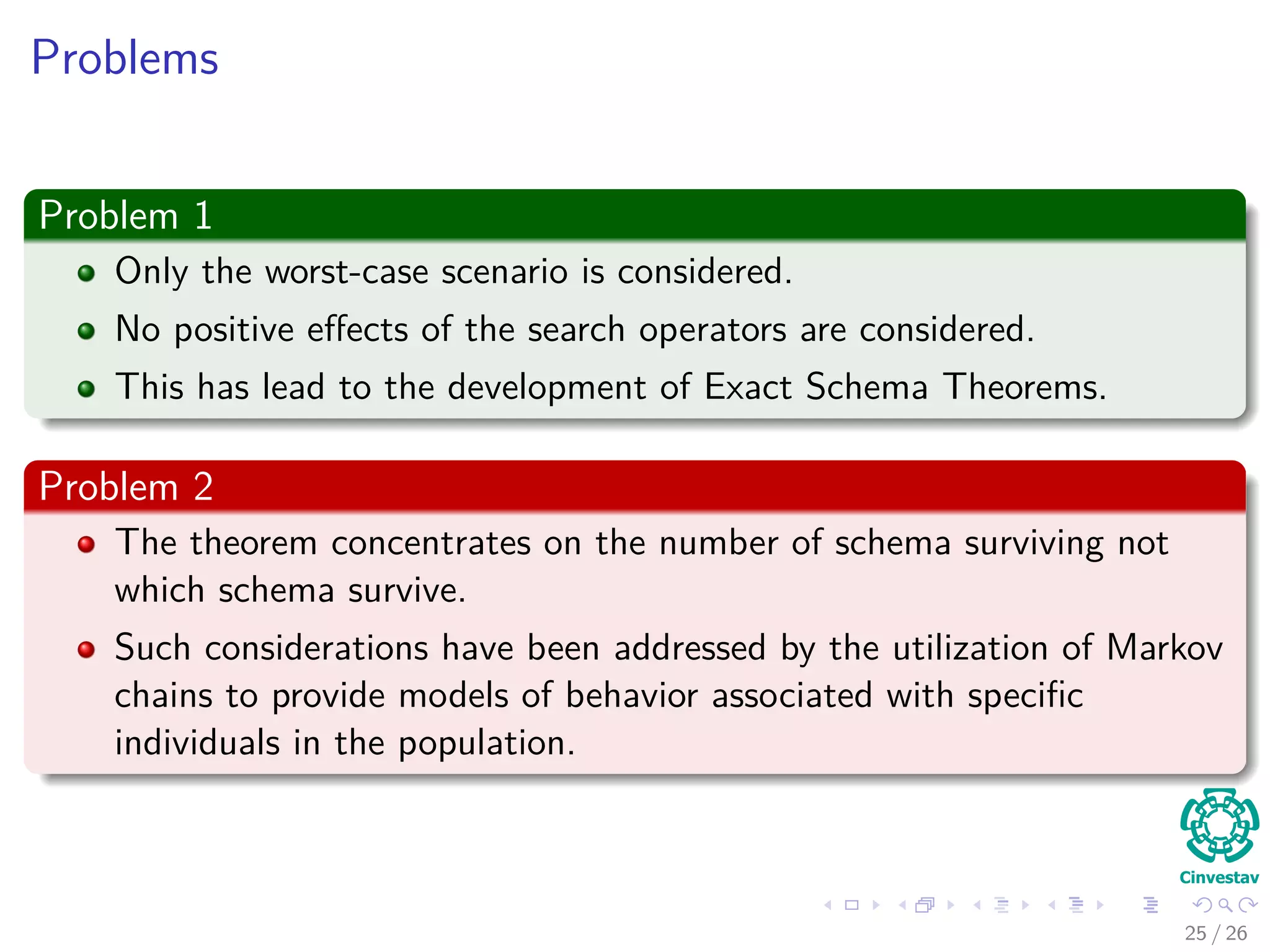 Problems

Problem 1

- Only the worst-case scenario is considered.
- No positive effects of the search operators are considered.
- This has lead to the development of Exact Schema Theorems.

Problem 2

- The theorem concentrates on the number of schema surviving not which schema survive.
- Such considerations have been addressed by the utilization of Markov chains to provide models of behavior associated with specific individuals in the population.

Cinvestav

25 / 26